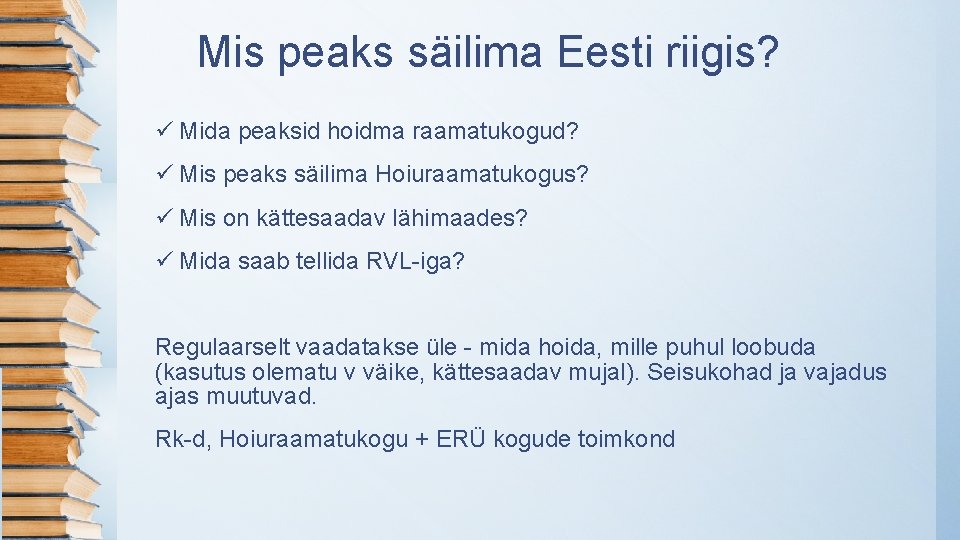 Mis peaks säilima Eesti riigis?

✓ Mida peaksid hoidma raamatukogud?

✓ Mis peaks säilima Hoiuraamatukogus?

✓ Mis on kättesaadav lähimaades?

✓ Mida saab tellida RVL-iga?

Regulaarselt vaadatakse üle - mida hoida, mille puhul loobuda (kasutus olematu v väike, kättesaadav mujal). Seisukohad ja vajadus ajas muutuvad.

Rk-d, Hoiuraamatukogu + ERÜ kogude toimkond